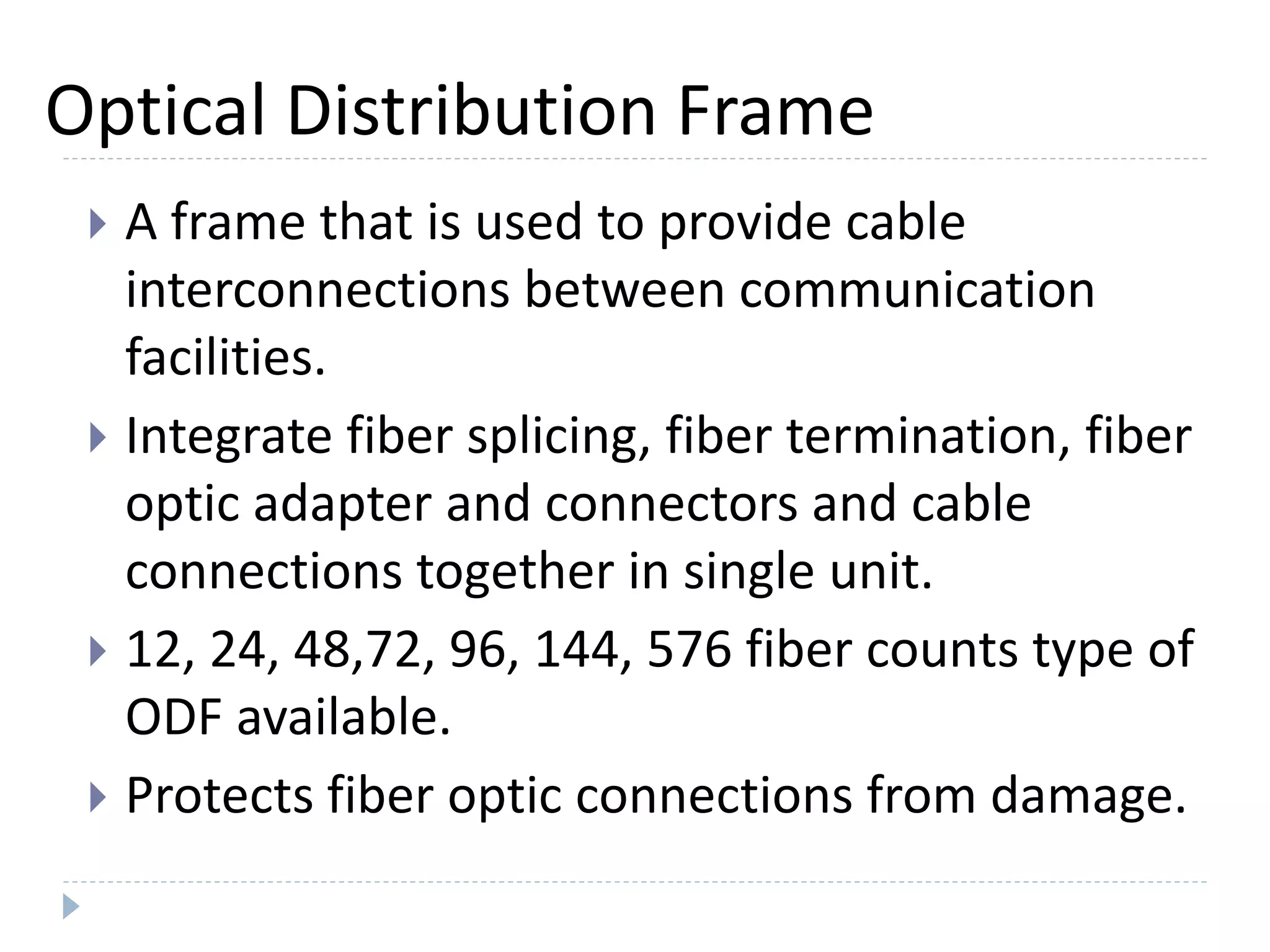 Optical Distribution Frame

A frame that is used to provide cable interconnections between communication facilities.

Integrate fiber splicing, fiber termination, fiber optic adapter and connectors and cable connections together in single unit.

12, 24, 48,72, 96, 144, 576 fiber counts type of ODF available.

Protects fiber optic connections from damage.